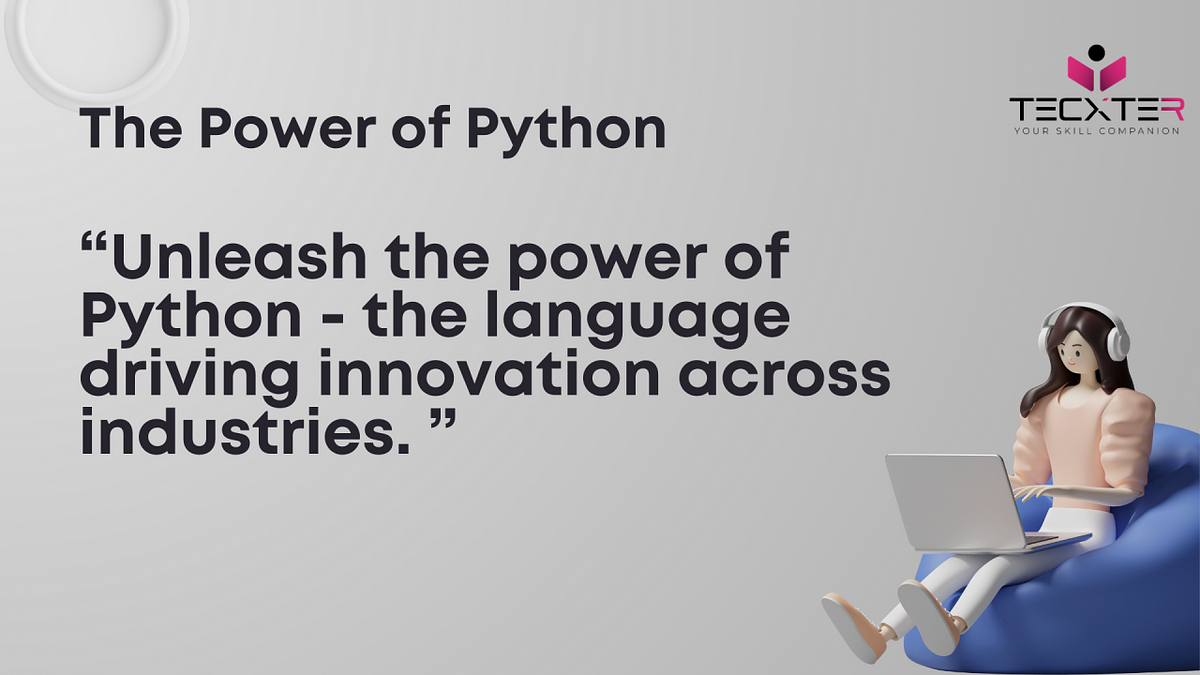 TECXTER
YOUR SKILL COMPANION

The Power of Python

“Unleash the power of Python - the language driving innovation across industries. ”